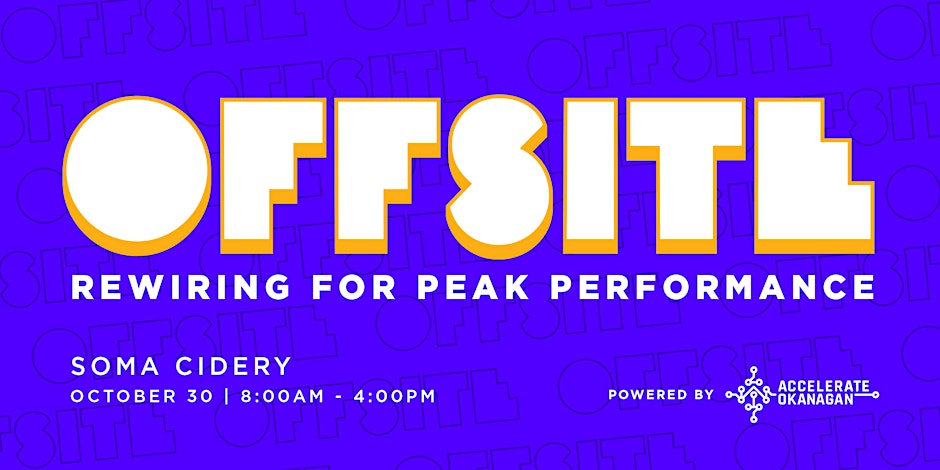 OFFSITE

REWIRING FOR PEAK PERFORMANCE

SOMA CIDERY
OCTOBER 30 | 8:00AM - 4:00PM

POWERED BY ACCELERATE OKANAGAN